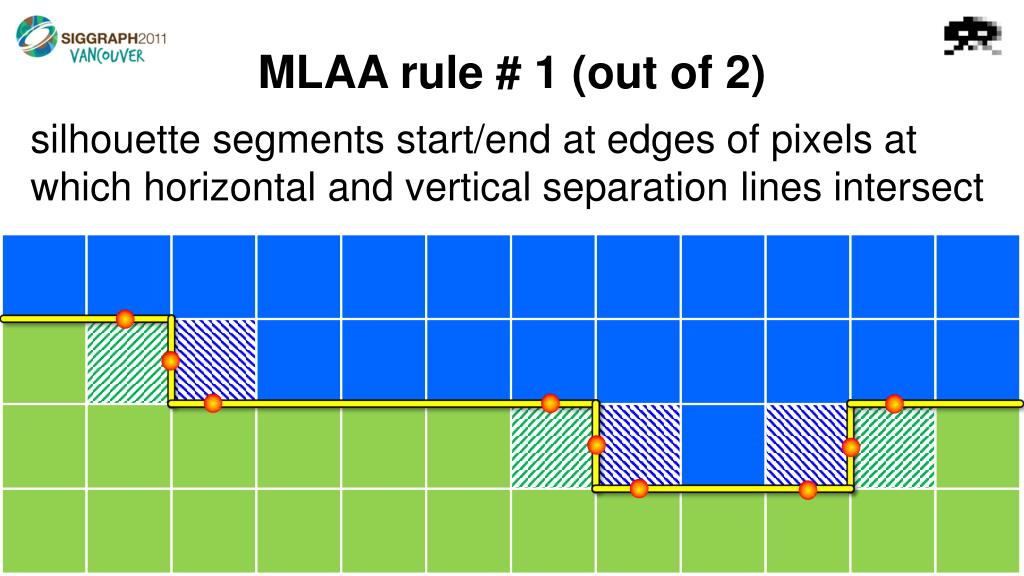 SIGGRAPH2011
VANCOUVER

MLAA rule # 1 (out of 2)

silhouette segments start/end at edges of pixels at which horizontal and vertical separation lines intersect